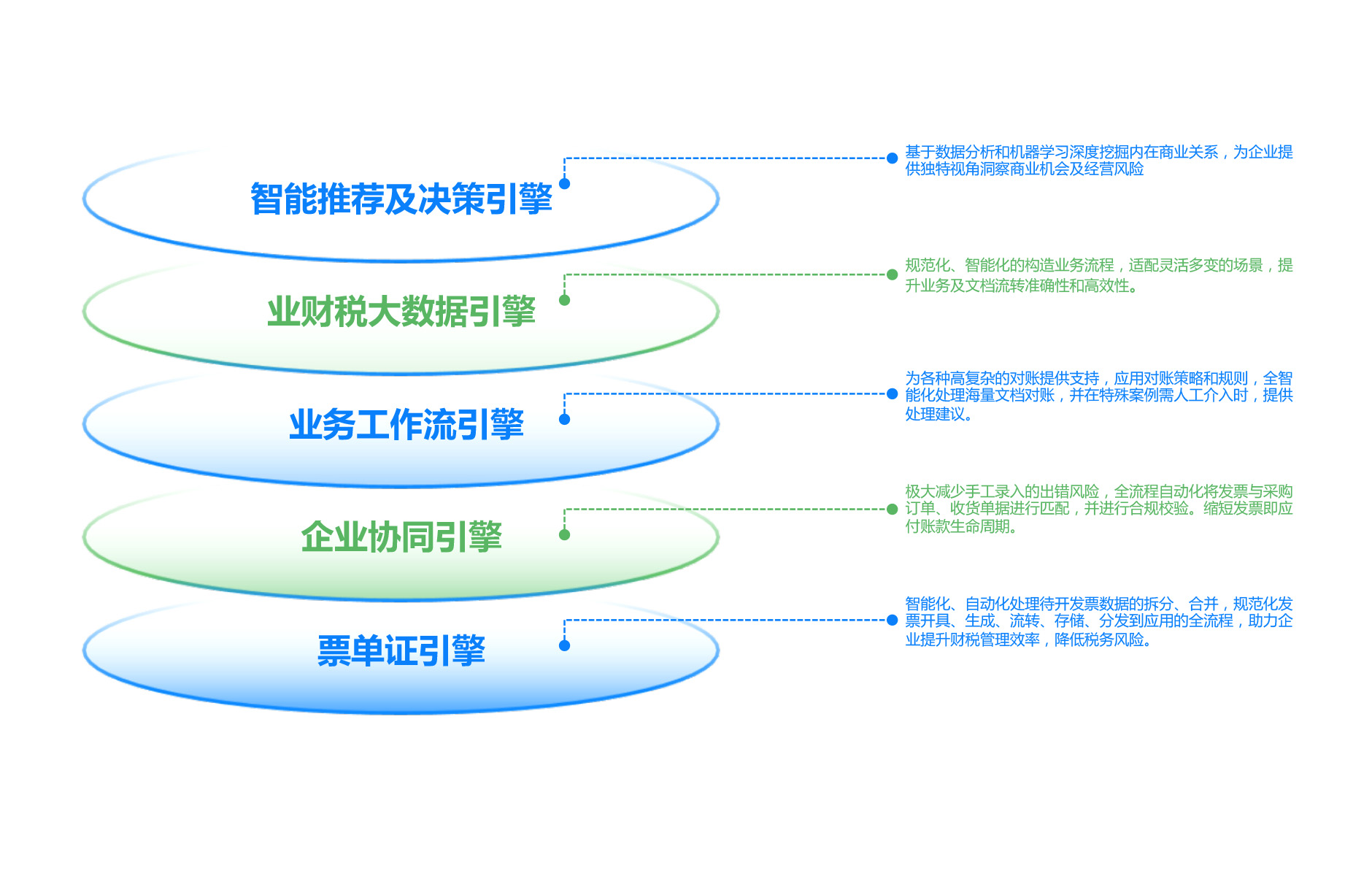 智能推荐及决策引擎

基于数据分析和机器学习深度挖掘内在商业关系，为企业提供独特视角洞察商业机会及经营风险

业财税大数据引擎

规范化、智能化的构造业务流程，适配灵活多变的场景，提升业务及文档流转准确性和高效性。

业务工作流引擎

为各种高复杂的对账提供支持，应用对账策略和规则，全智能化处理海量文档对账，并在特殊案例需人工介入时，提供处理建议。

企业协同引擎

极大减少手工录入的出错风险，全流程自动化将发票与采购订单、收货单据进行匹配，并进行合规校验。缩短发票即应付账款生命周期。

票单证引擎

智能化、自动化处理待开发票数据的拆分、合并，规范化发票开具、生成、流转、存储、分发到应用的全流程，助力企业提升财税管理效率，降低税务风险。